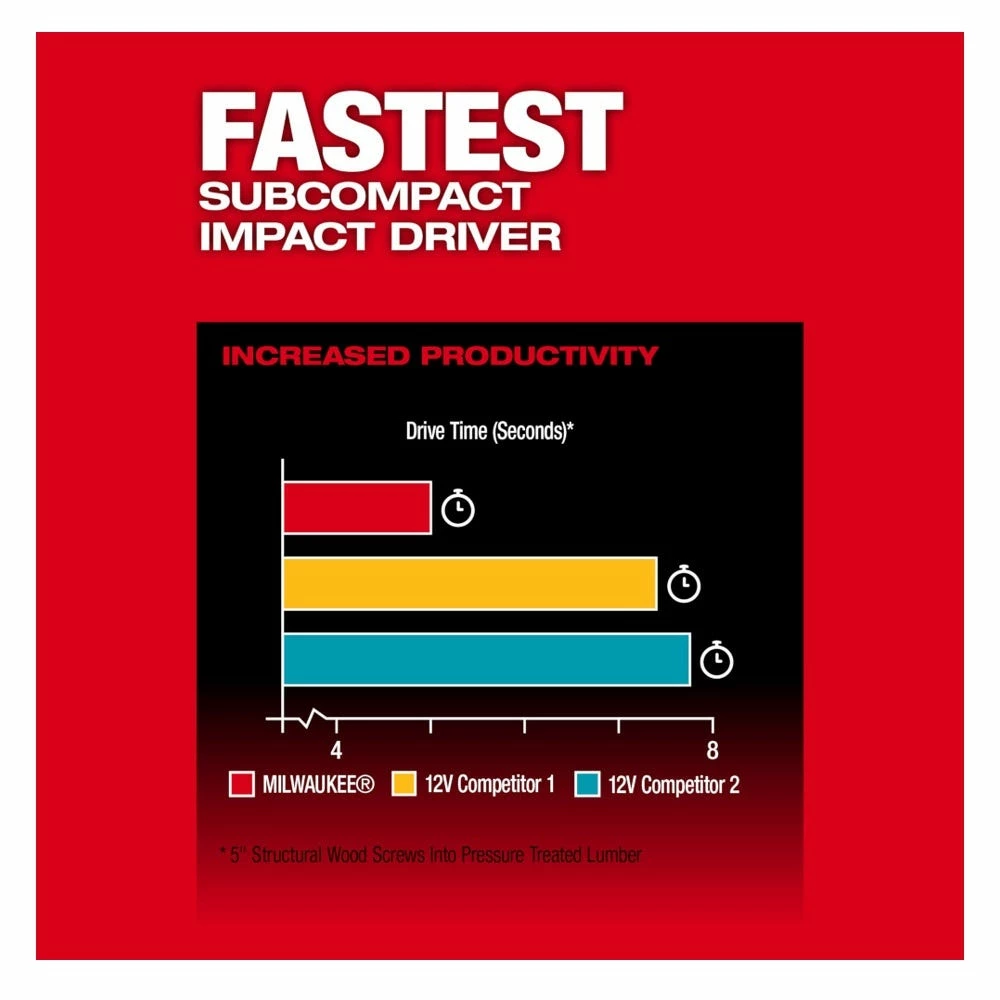 FASTEST
SUBCOMPACT
IMPACT DRIVER

INCREASED PRODUCTIVITY

Drive Time (Seconds)*

4
8

MILWAUKEE® 12V Competitor 1 12V Competitor 2

* 5" Structural Wood Screws Into Pressure Treated Lumber